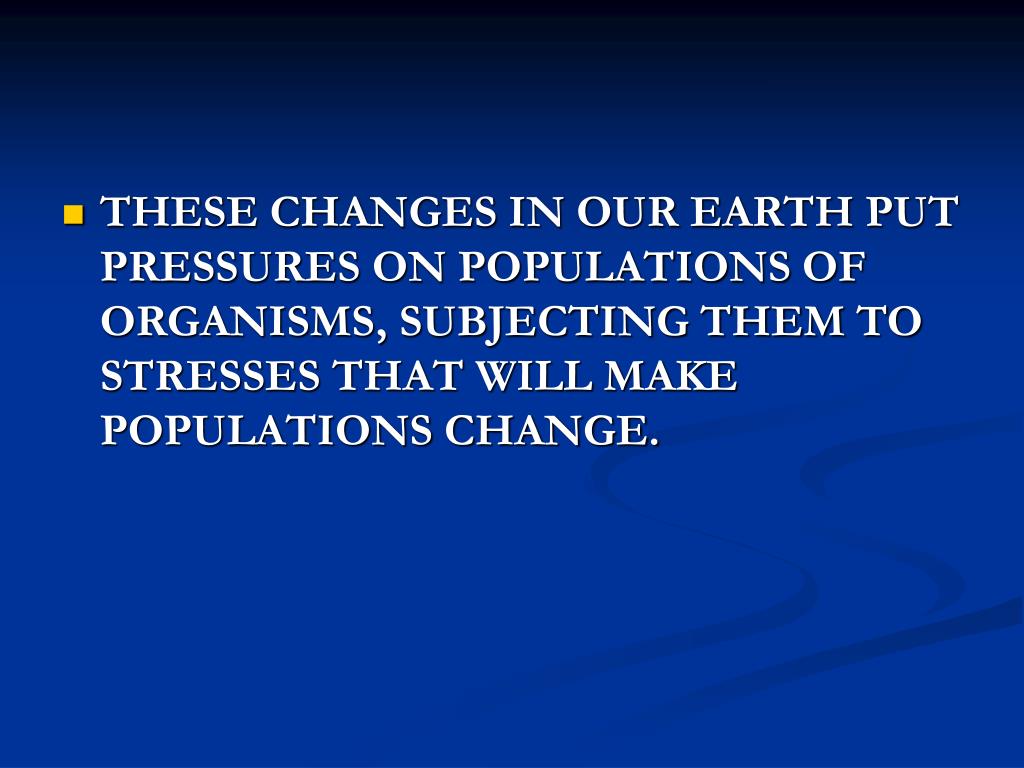 THESE CHANGES IN OUR EARTH PUT PRESSURES ON POPULATIONS OF ORGANISMS, SUBJECTING THEM TO STRESSES THAT WILL MAKE POPULATIONS CHANGE.